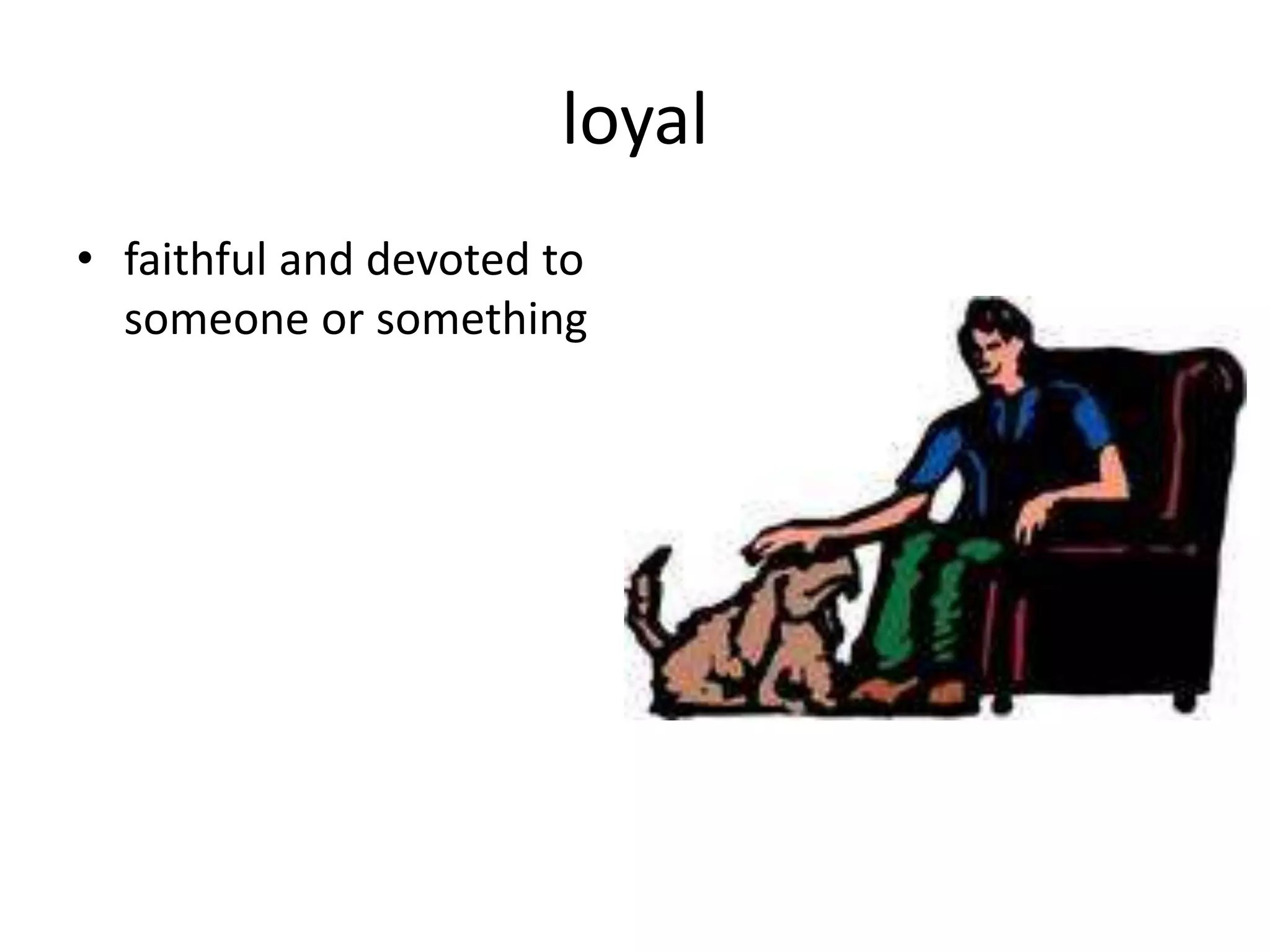 loyal

• faithful and devoted to someone or something